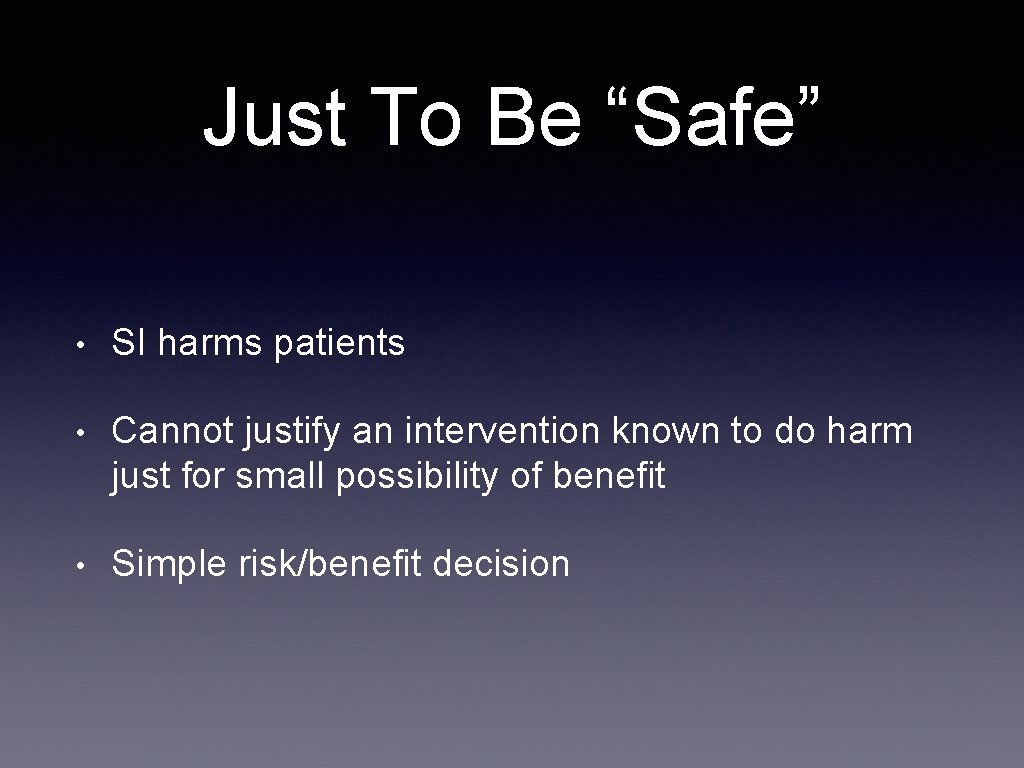 Just To Be “Safe”

• SI harms patients

• Cannot justify an intervention known to do harm just for small possibility of benefit

• Simple risk/benefit decision